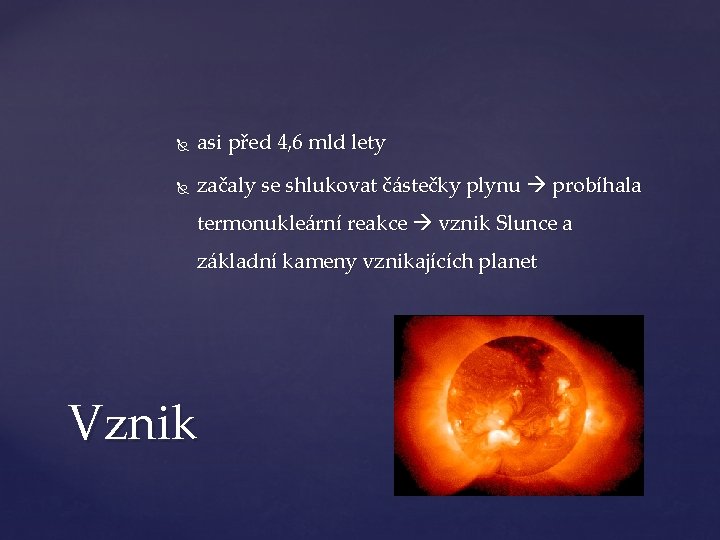 asi před 4,6 mld lety

začaly se shlukovat částečky plynu → probíhala termonukleární reakce → vznik Slunce a základní kameny vznikajících planet

Vznik